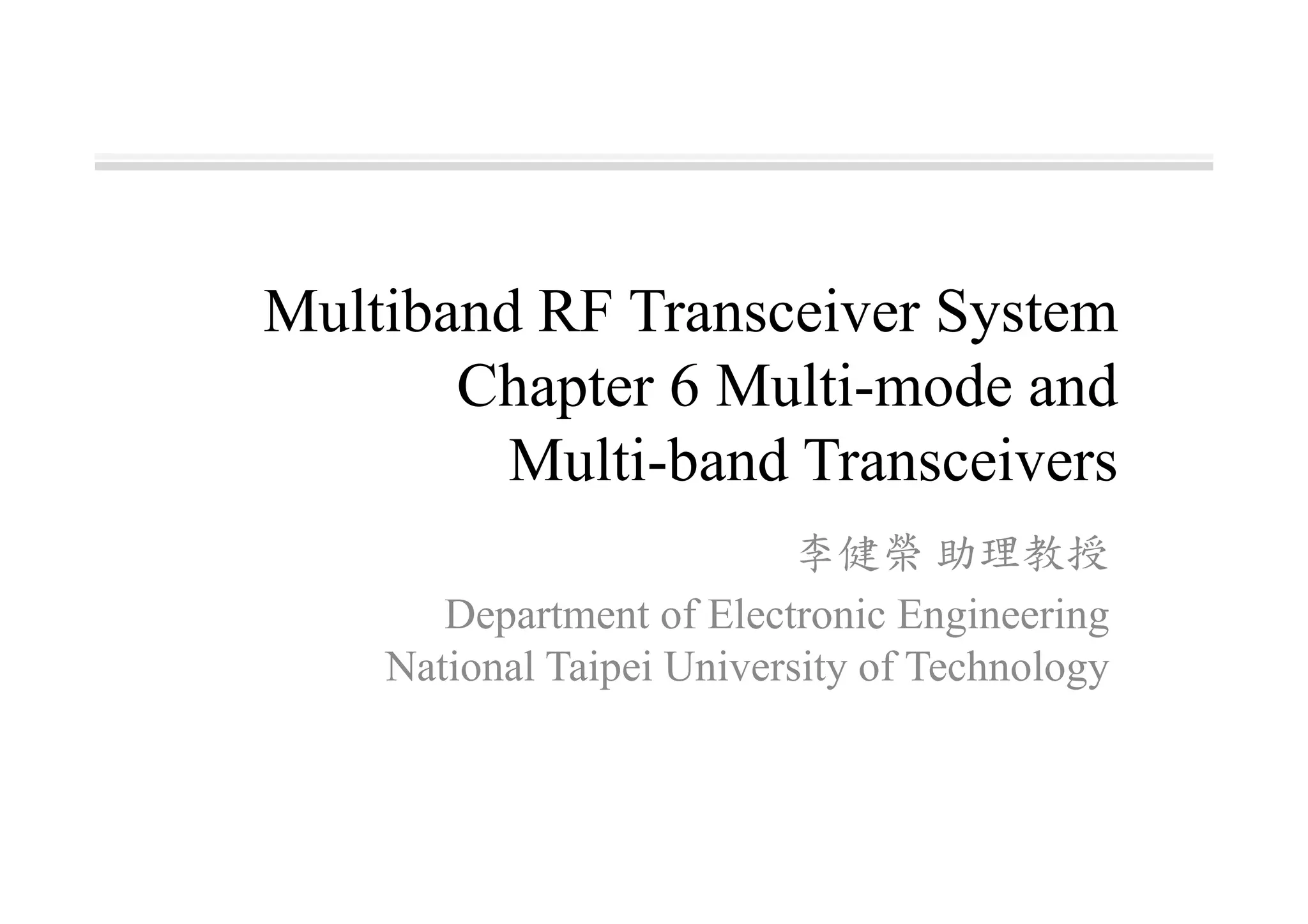 Multiband RF Transceiver System
Chapter 6 Multi-mode and Multi-band Transceivers

李健榮 助理教授

Department of Electronic Engineering
National Taipei University of Technology